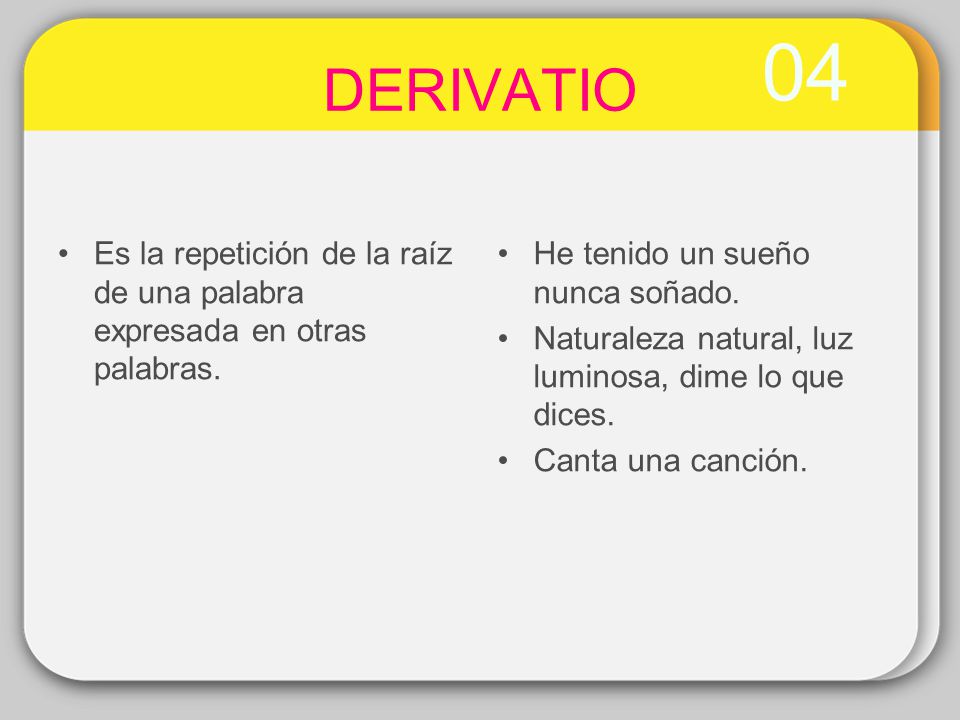 DERIVATIO

04

• Es la repetición de la raíz de una palabra expresada en otras palabras.

• He tenido un sueño nunca soñado.
• Naturaleza natural, luz luminosa, dime lo que dices.
• Canta una canción.